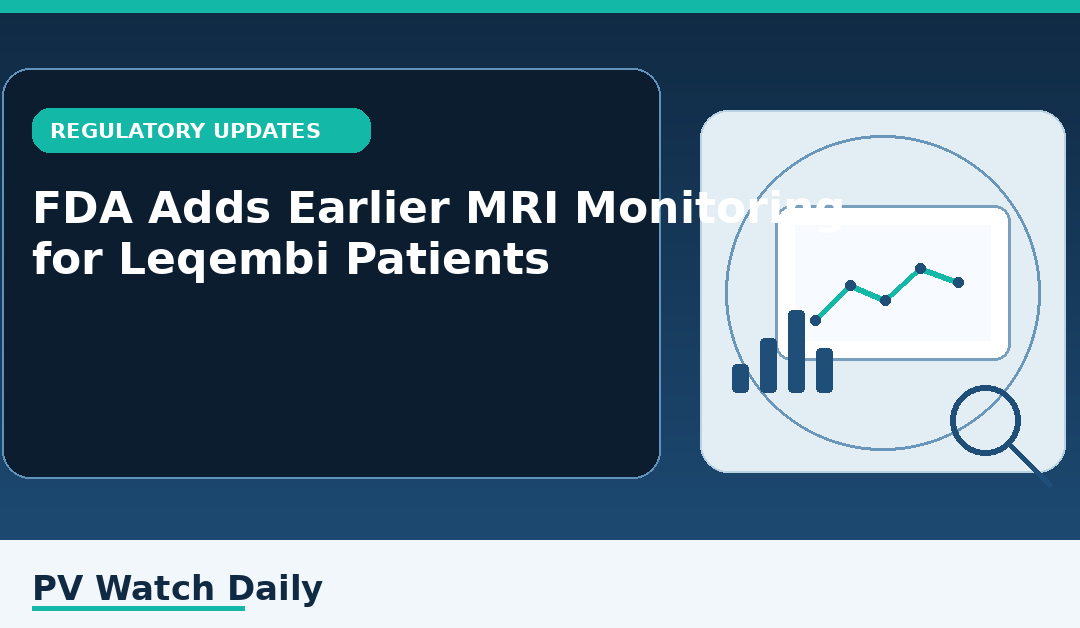 REGULATORY UPDATES

FDA Adds Earlier MRI Monitoring for Leqembi Patients

PV Watch Daily